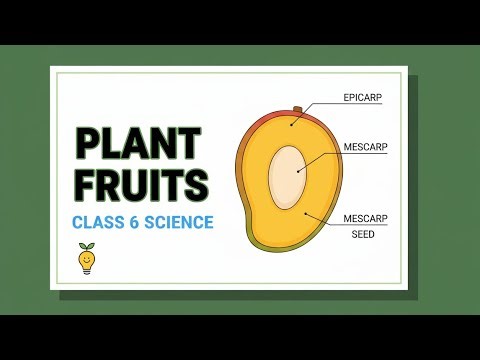 PLANT FRUITS

CLASS 6 SCIENCE

EPICARP

MESCARP

MESCARP

SEED